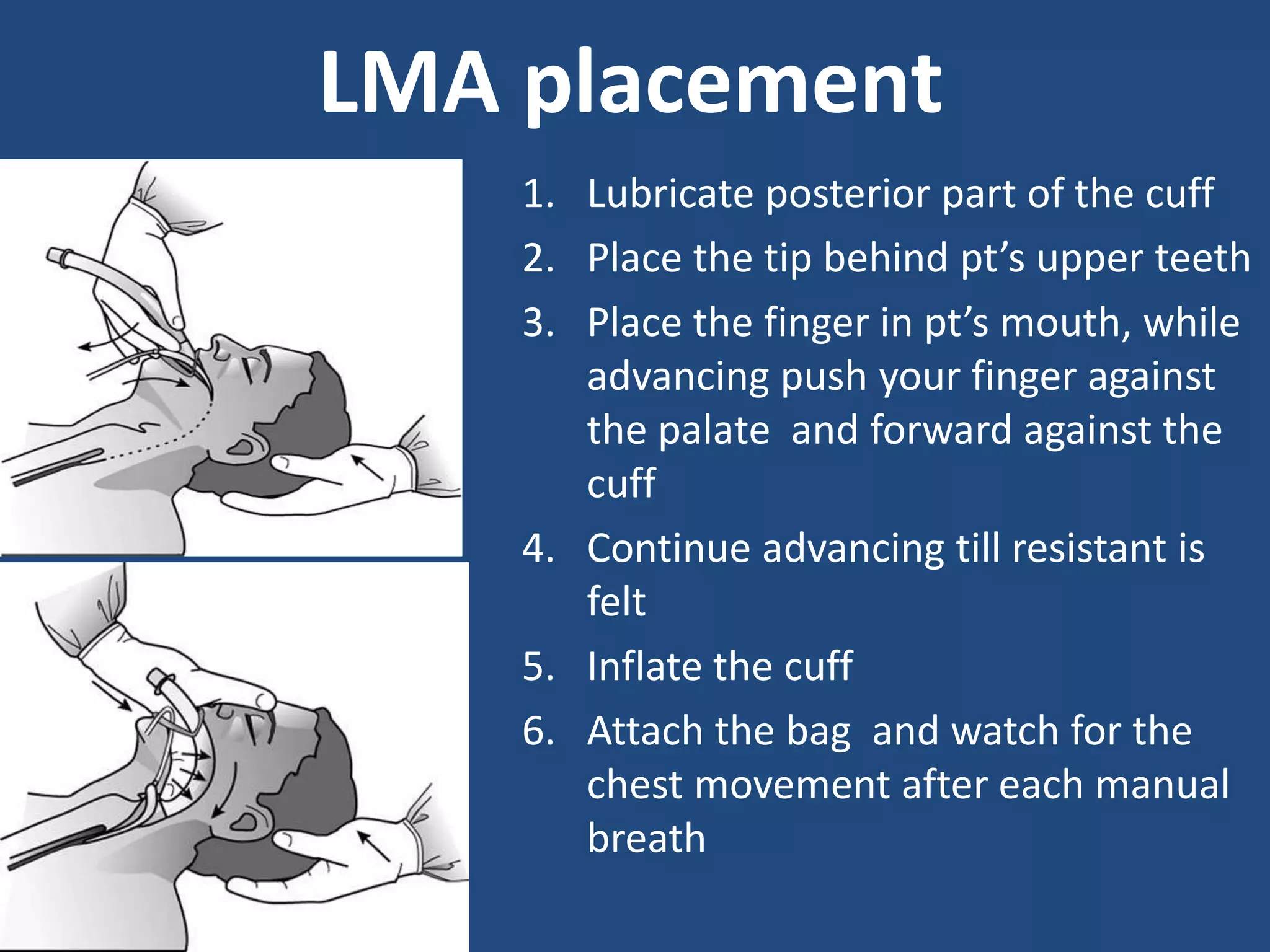 LMA placement

1. Lubricate posterior part of the cuff
2. Place the tip behind pt’s upper teeth
3. Place the finger in pt’s mouth, while advancing push your finger against the palate  and forward against the cuff
4. Continue advancing till resistant is felt
5. Inflate the cuff
6. Attach the bag  and watch for the chest movement after each manual breath